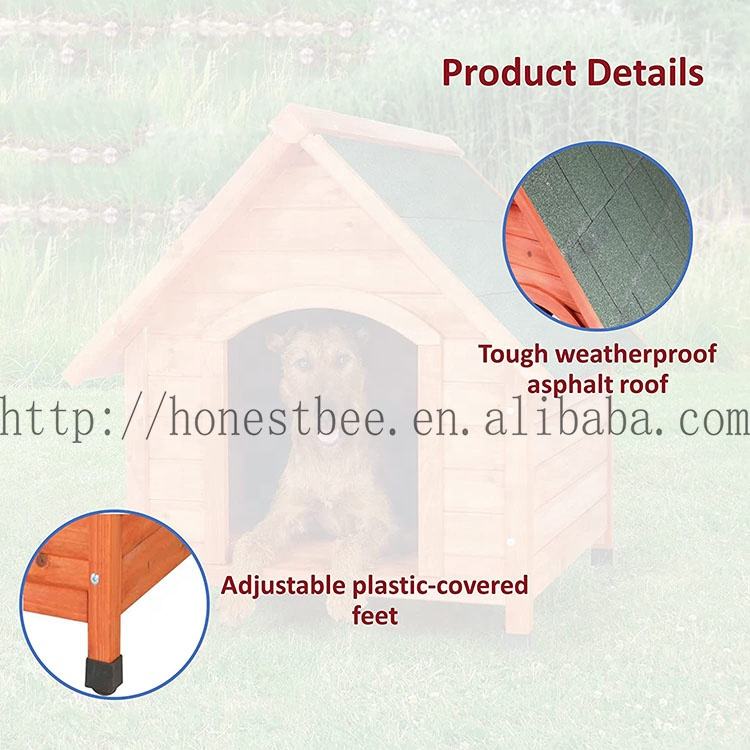 Product Details

Tough weatherproof asphalt roof

http://honestbee.en.alibaba.com

Adjustable plastic-covered feet